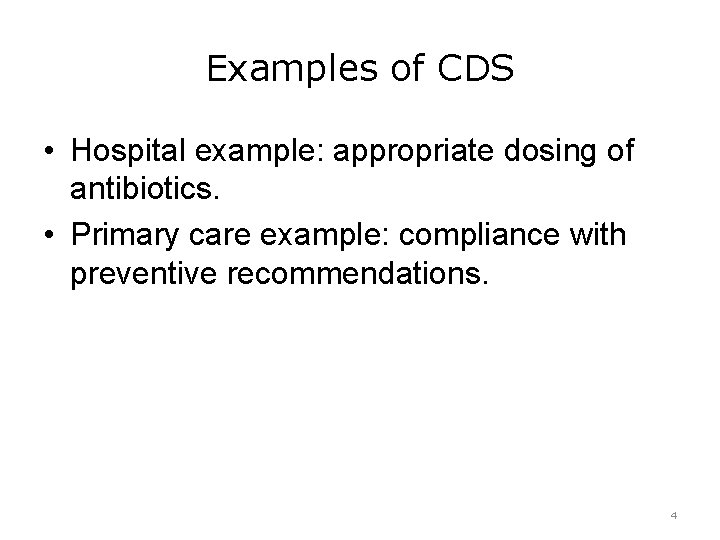 Examples of CDS

• Hospital example: appropriate dosing of antibiotics.
• Primary care example: compliance with preventive recommendations.

4